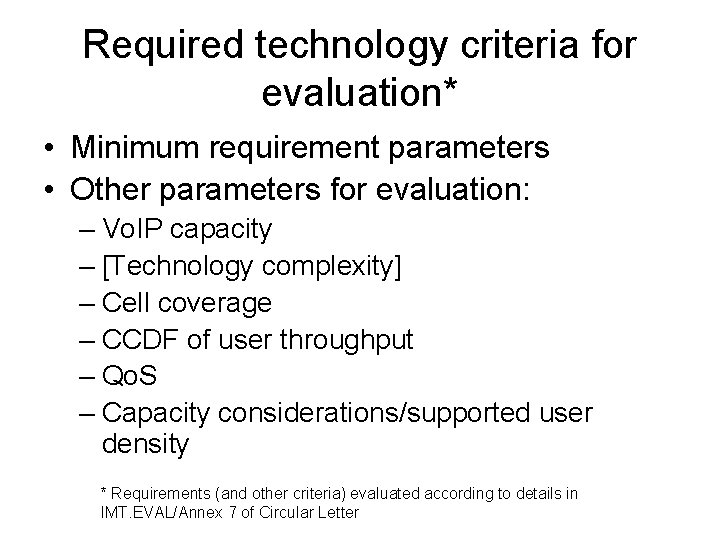 Required technology criteria for evaluation*

• Minimum requirement parameters
• Other parameters for evaluation:
– VoIP capacity
– [Technology complexity]
– Cell coverage
– CCDF of user throughput
– QoS
– Capacity considerations/supported user density

* Requirements (and other criteria) evaluated according to details in IMT.EVAL/Annex 7 of Circular Letter